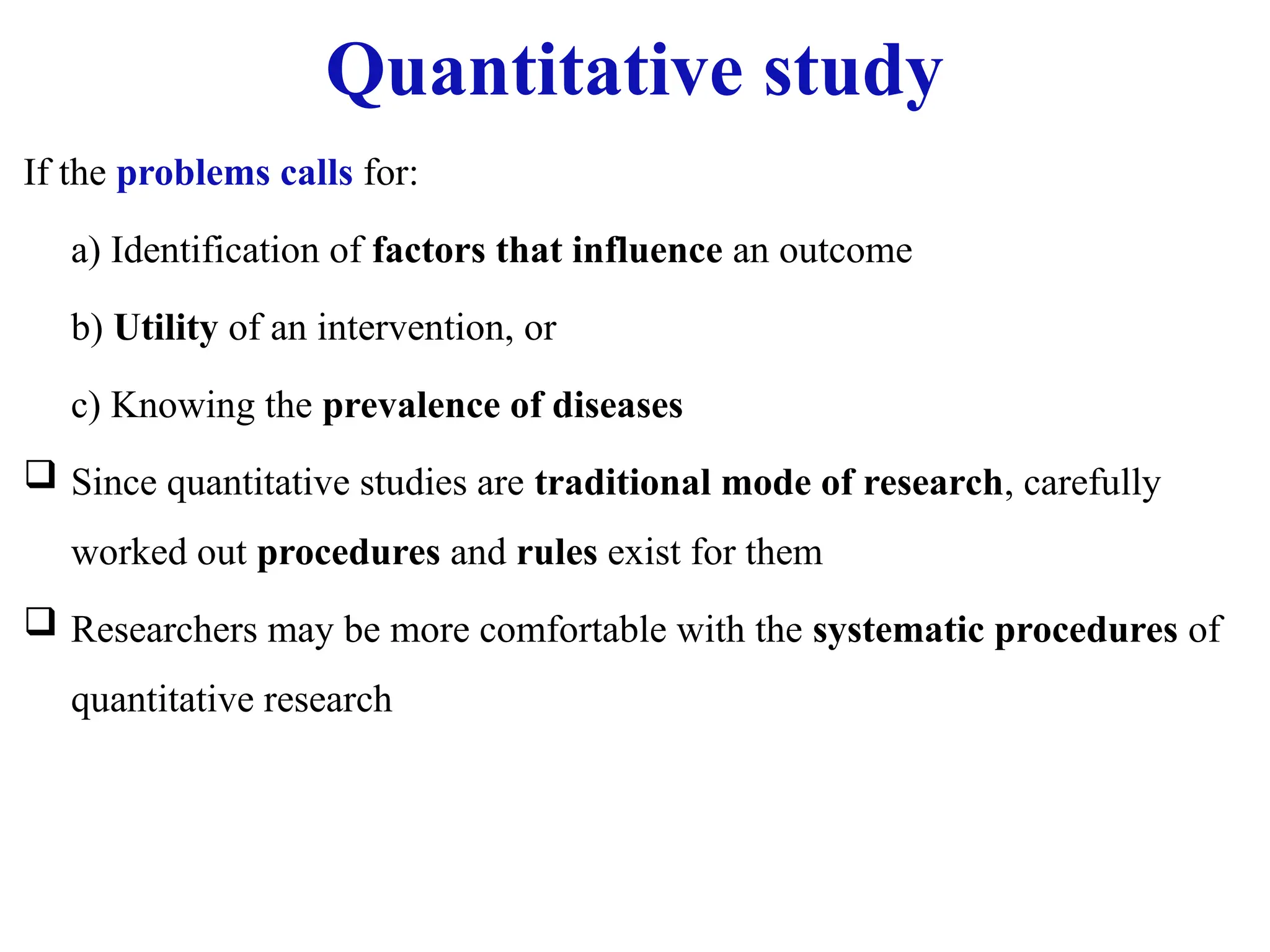 Quantitative study

If the problems calls for:

a) Identification of factors that influence an outcome

b) Utility of an intervention, or

c) Knowing the prevalence of diseases

❑ Since quantitative studies are traditional mode of research, carefully worked out procedures and rules exist for them

❑ Researchers may be more comfortable with the systematic procedures of quantitative research